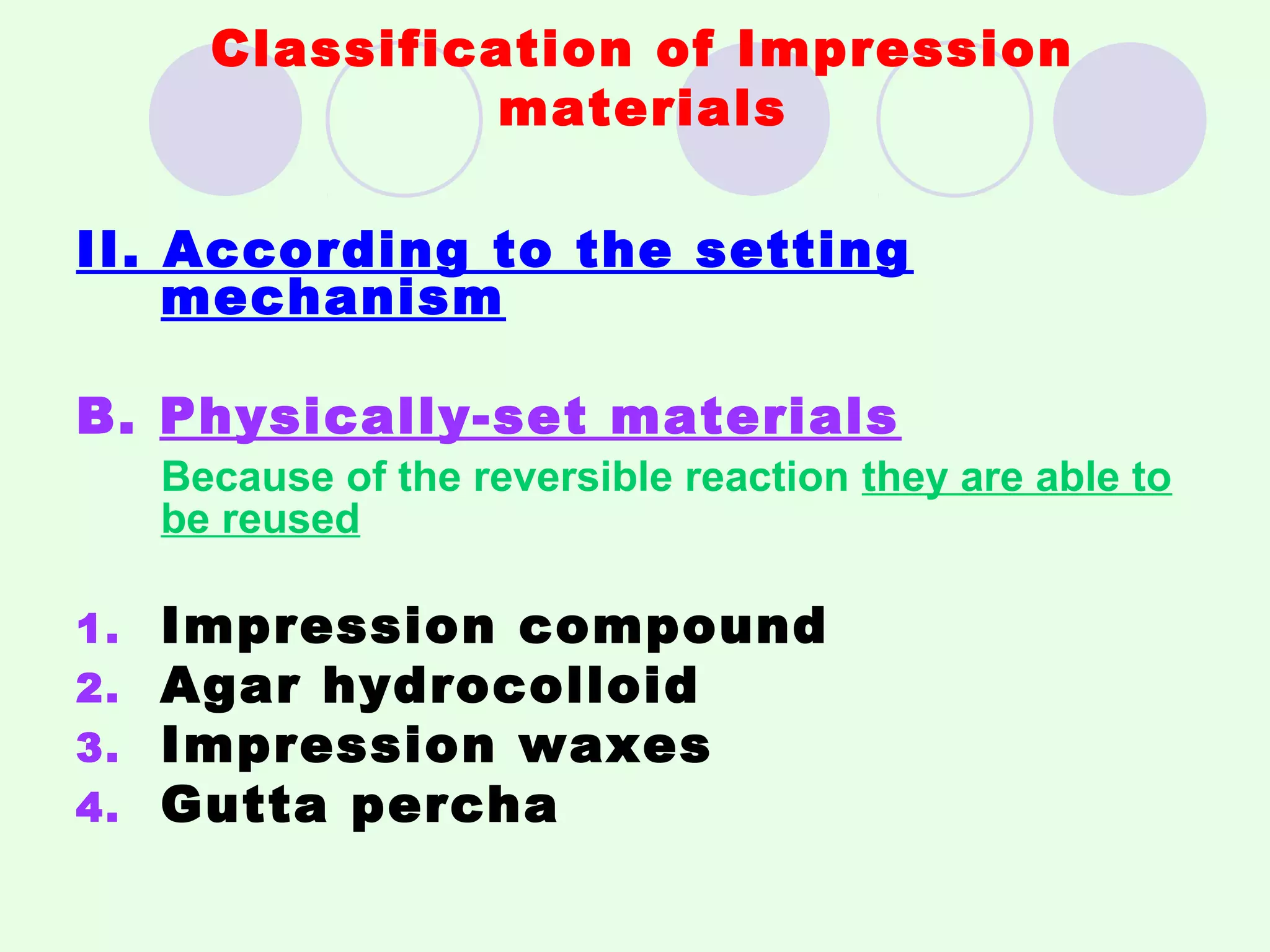 Classification of Impression materials

II. According to the setting mechanism

B. Physically-set materials

Because of the reversible reaction they are able to be reused

1. Impression compound
2. Agar hydrocolloid
3. Impression waxes
4. Gutta percha